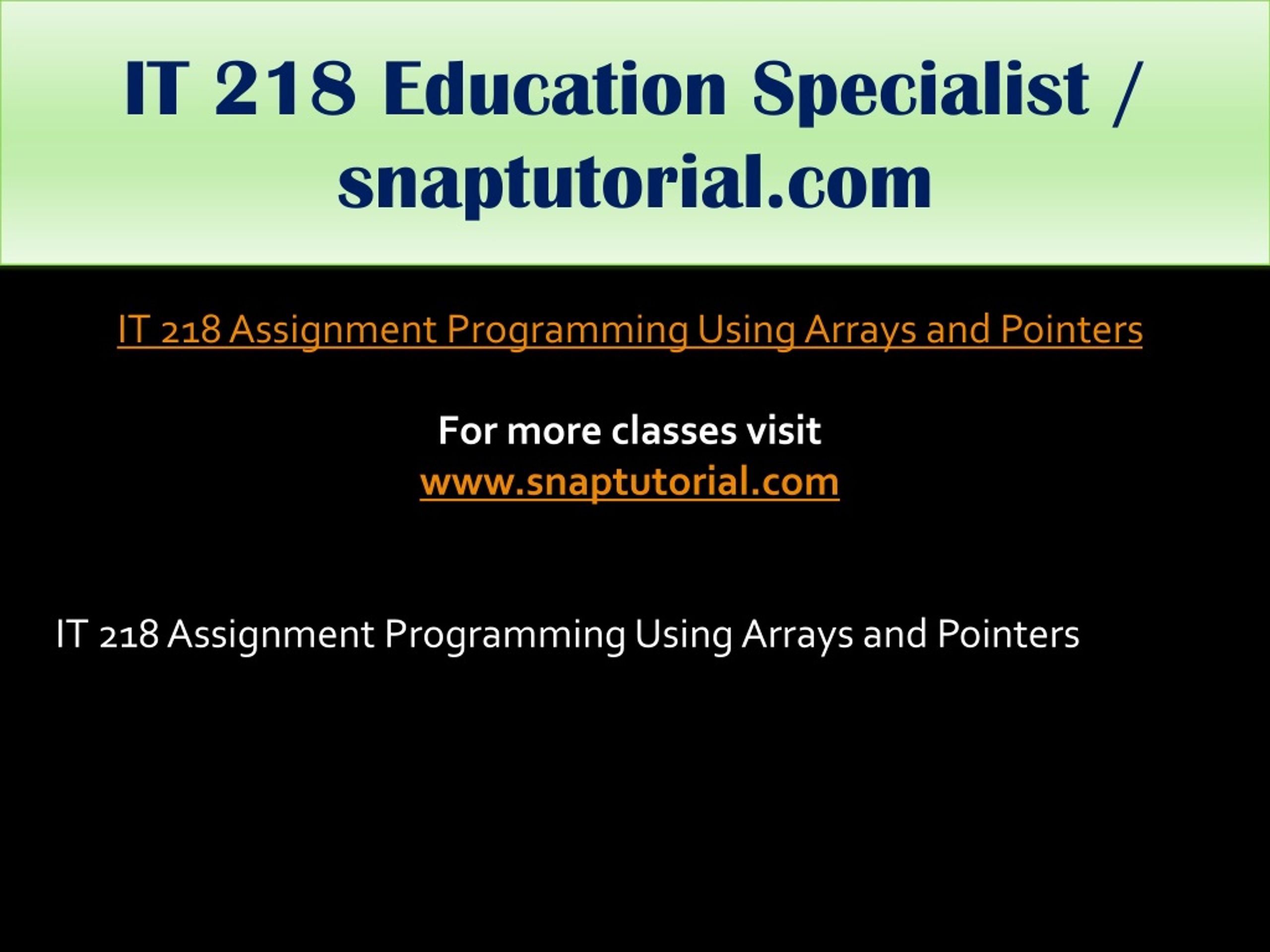 IT 218 Education Specialist / snaptutorial.com

IT 218 Assignment Programming Using Arrays and Pointers

For more classes visit
www.snaptutorial.com

IT 218 Assignment Programming Using Arrays and Pointers